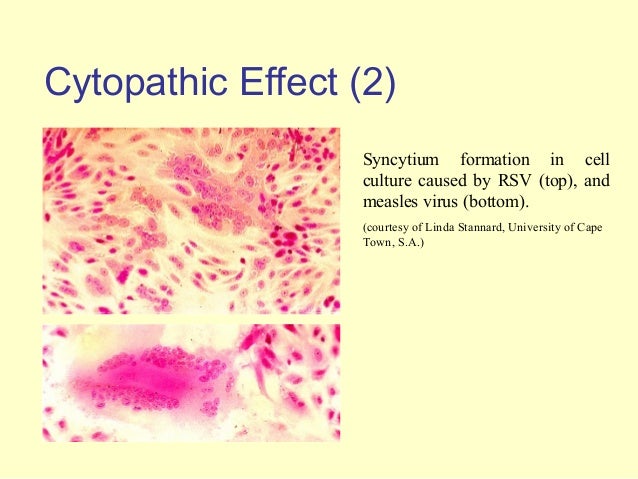 Cytopathic Effect (2)

Syncytium formation in cell culture caused by RSV (top), and measles virus (bottom).

(courtesy of Linda Stannard, University of Cape Town, S.A.)